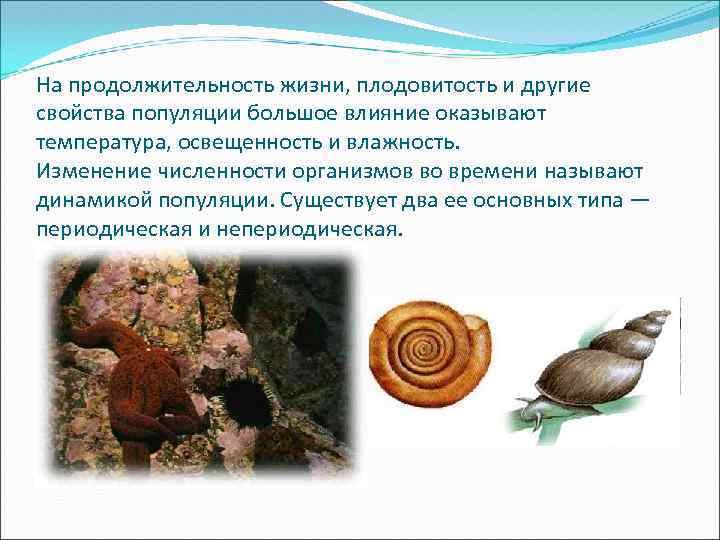 На продолжительность жизни, плодовитость и другие свойства популяции большое влияние оказывают температура, освещенность и влажность.
Изменение численности организмов во времени называют динамикой популяции. Существует два ее основных типа — периодическая и непериодическая.